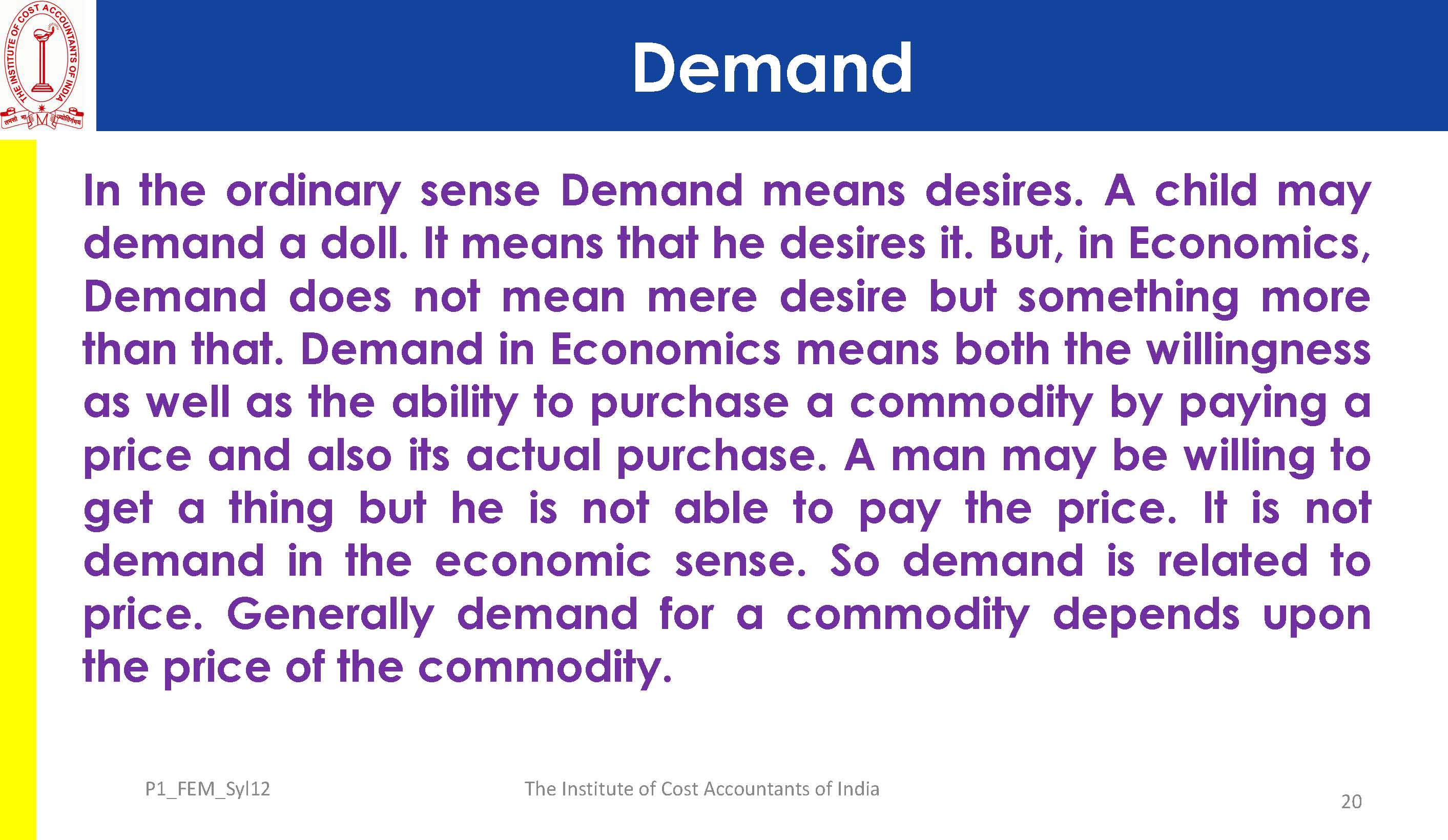 THE INSTITUTE OF COST ACCOUNTANTS OF INDIA

तमसो मा ज्योतिर्गमय

Demand

In the ordinary sense Demand means desires. A child may demand a doll. It means that he desires it. But, in Economics, Demand does not mean mere desire but something more than that. Demand in Economics means both the willingness as well as the ability to purchase a commodity by paying a price and also its actual purchase. A man may be willing to get a thing but he is not able to pay the price. It is not demand in the economic sense. So demand is related to price. Generally demand for a commodity depends upon the price of the commodity.

P1_FEM_Syl12

The Institute of Cost Accountants of India

20